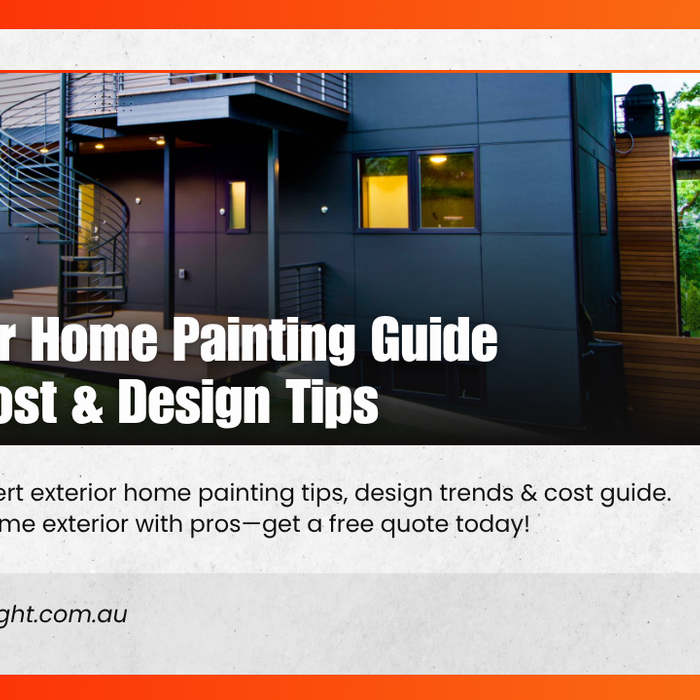 r Home Painting Guide
ost & Design Tips

ert exterior home painting tips, design trends & cost guide.
me exterior with pros—get a free quote today!

ght.com.au